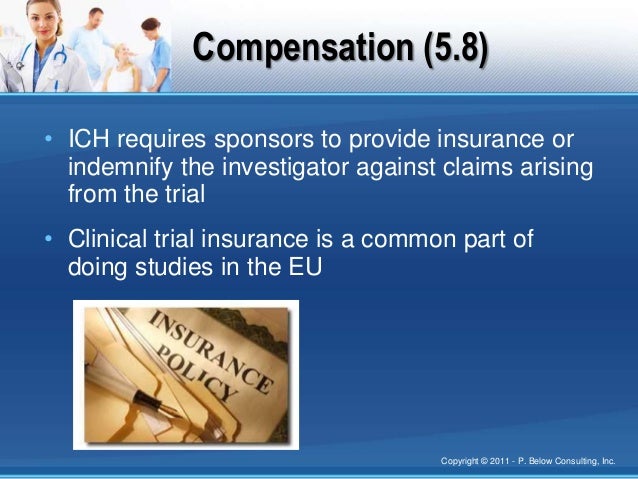 Compensation (5.8)

• ICH requires sponsors to provide insurance or indemnify the investigator against claims arising from the trial

• Clinical trial insurance is a common part of doing studies in the EU

INSURANCE POLICY

Copyright © 2011 - P. Below Consulting, Inc.